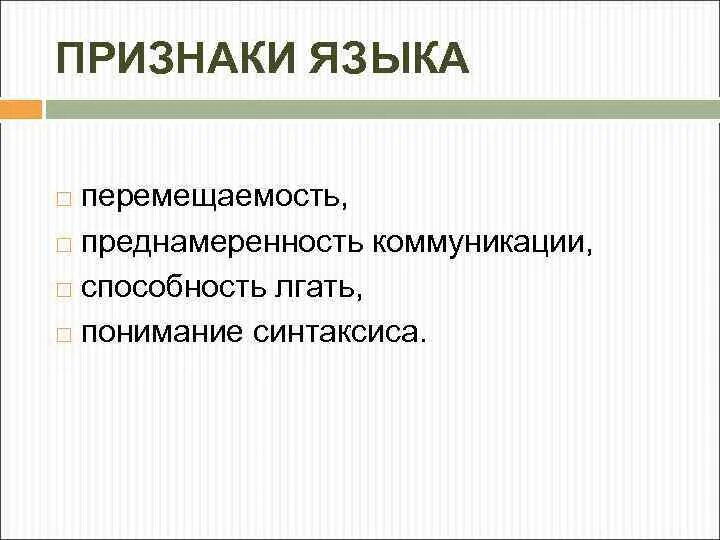 ПРИЗНАКИ ЯЗЫКА

перемещаемость,
преднамеренность коммуникации,
способность лгать,
понимание синтаксиса.